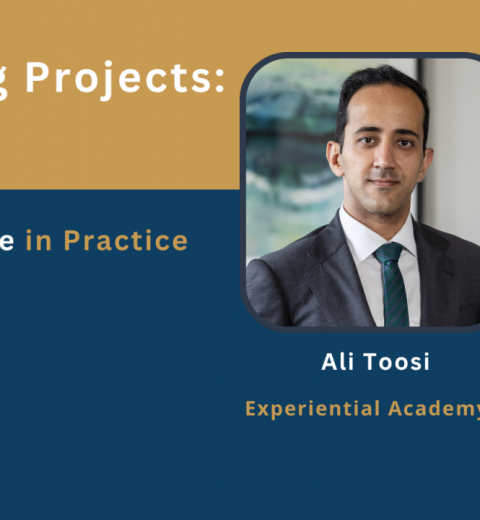 g Projects:

e in Practice

Ali Toosi

Experiential Academy